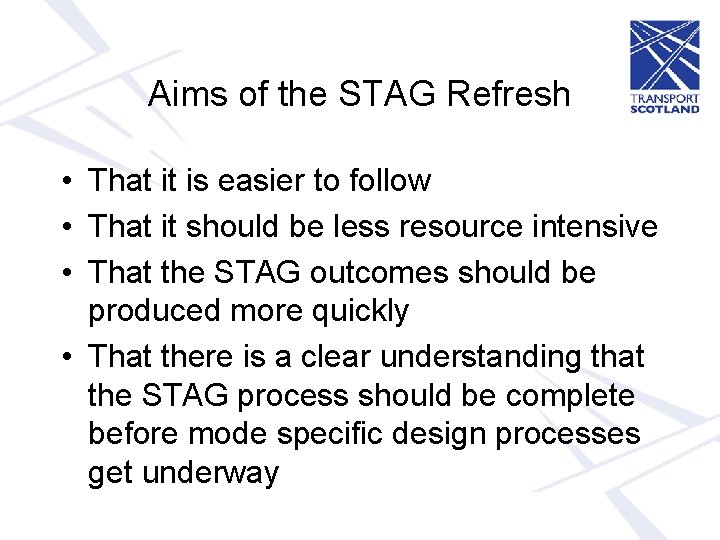 Aims of the STAG Refresh

TRANSPORT SCOTLAND

• That it is easier to follow
• That it should be less resource intensive
• That the STAG outcomes should be produced more quickly
• That there is a clear understanding that the STAG process should be complete before mode specific design processes get underway